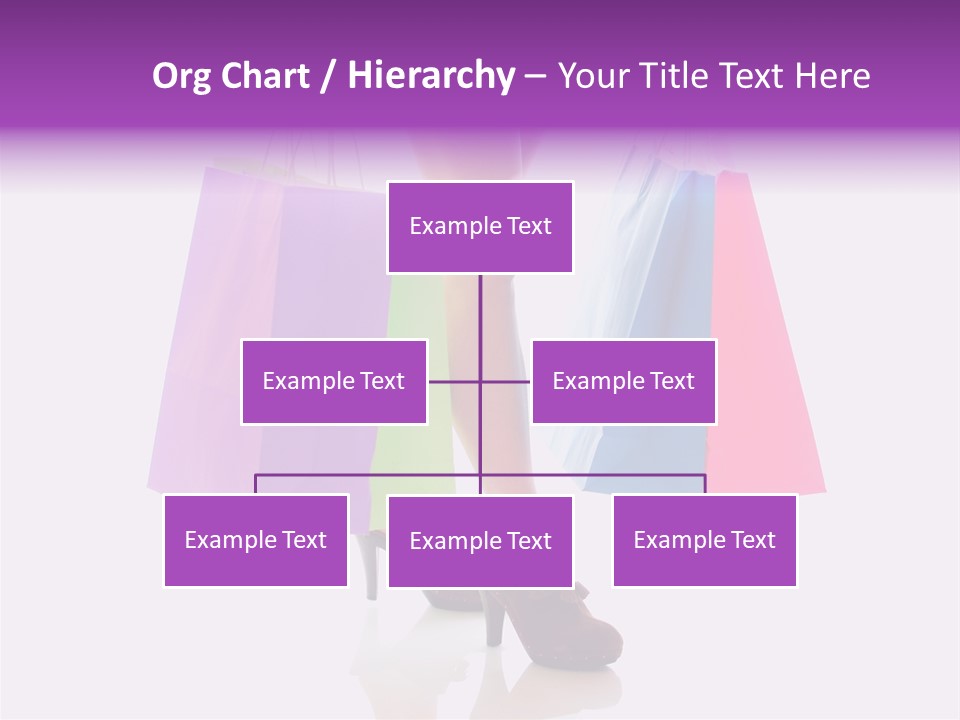 Org Chart / Hierarchy – Your Title Text Here

Example Text

Example Text

Example Text

Example Text

Example Text

Example Text